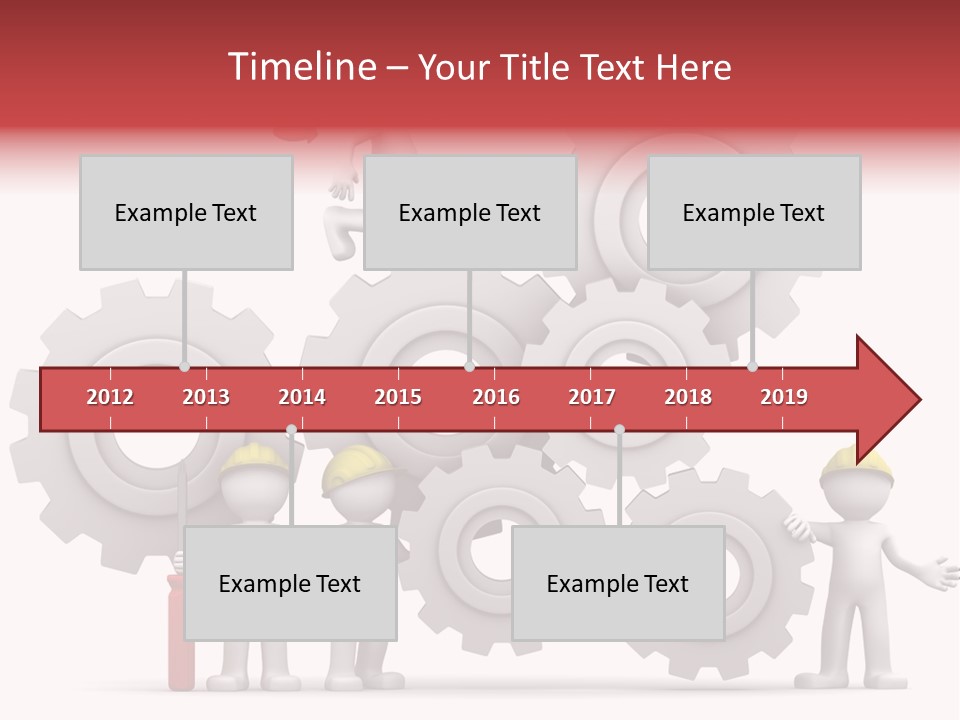 Timeline – Your Title Text Here

Example Text

Example Text

Example Text

2012 2013 2014 2015 2016 2017 2018 2019

Example Text

Example Text